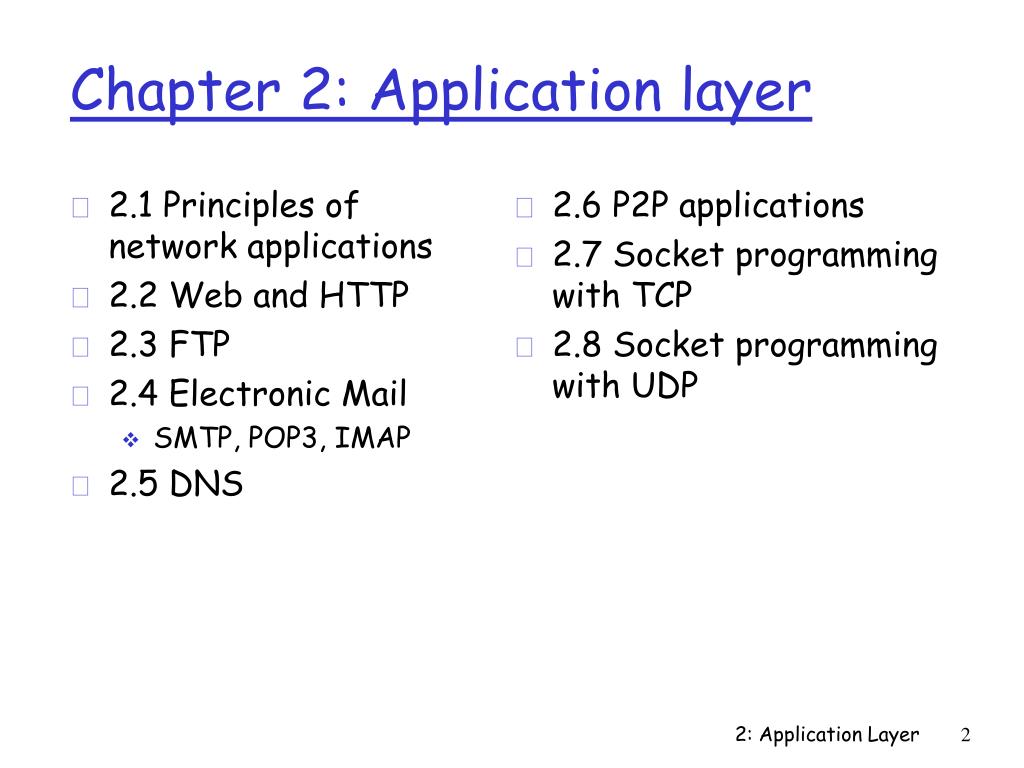 Chapter 2: Application layer

2.1 Principles of network applications
2.2 Web and HTTP
2.3 FTP
2.4 Electronic Mail
SMTP, POP3, IMAP
2.5 DNS

2.6 P2P applications
2.7 Socket programming with TCP
2.8 Socket programming with UDP

2: Application Layer 2